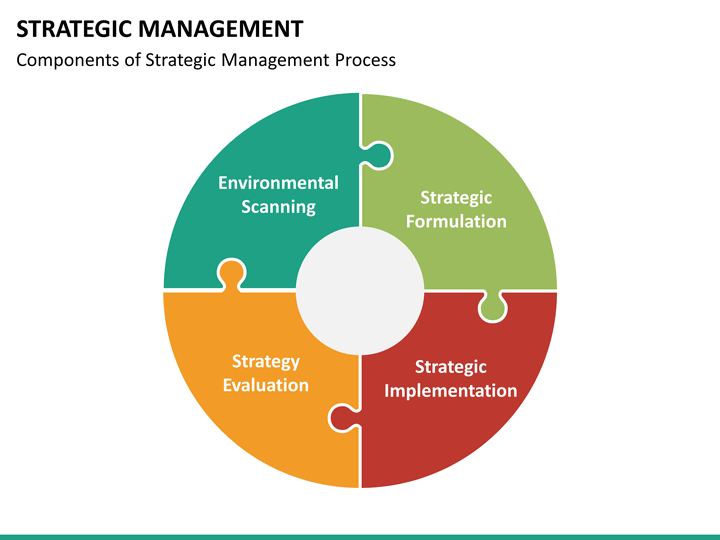 STRATEGIC MANAGEMENT

Components of Strategic Management Process

Environmental Scanning

Strategic Formulation

Strategic Implementation

Strategy Evaluation